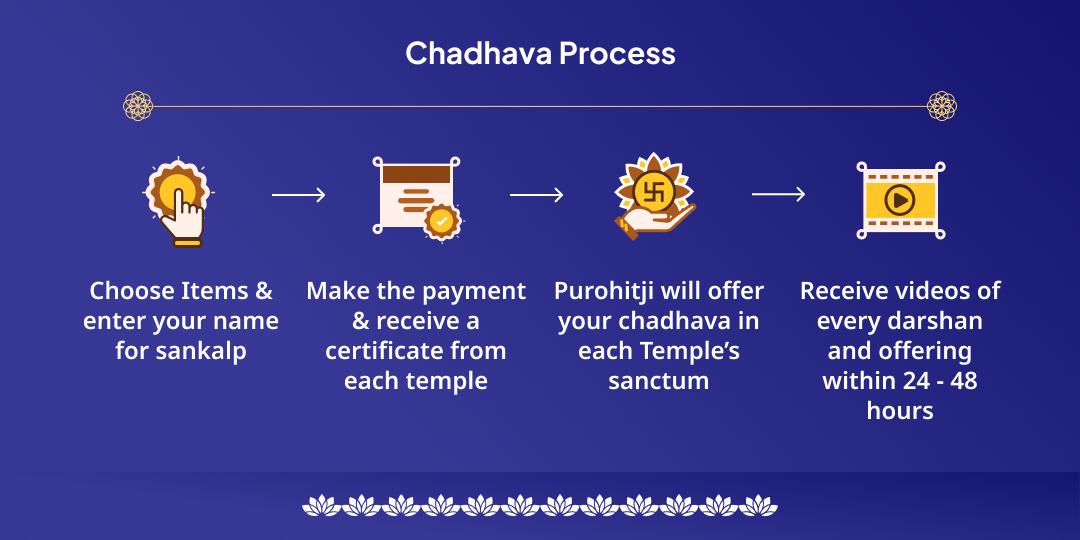 Chadhava Process

Choose Items & enter your name for sankalp

Make the payment & receive a certificate from each temple

Purohitji will offer your chadhava in each Temple's sanctum

Receive videos of every darshan and offering within 24 - 48 hours